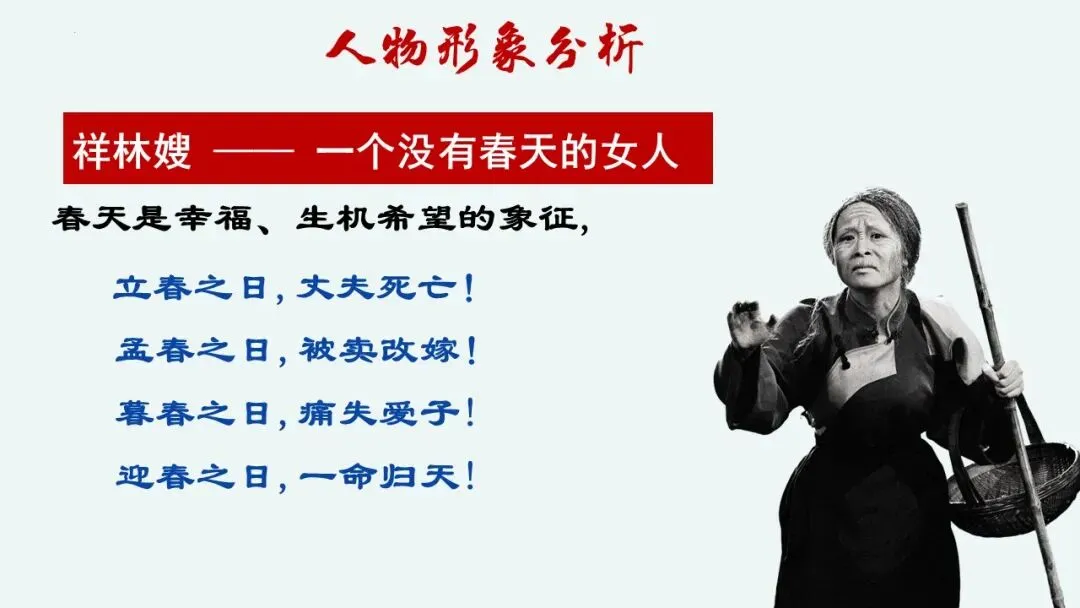 人物形象分析

祥林嫂 —— 一个没有春天的女人

春天是幸福、生机希望的象征,

立春之日,丈夫死亡!

孟春之日,被卖改嫁!

暮春之日,痛失爱子!

迎春之日,一命归天!